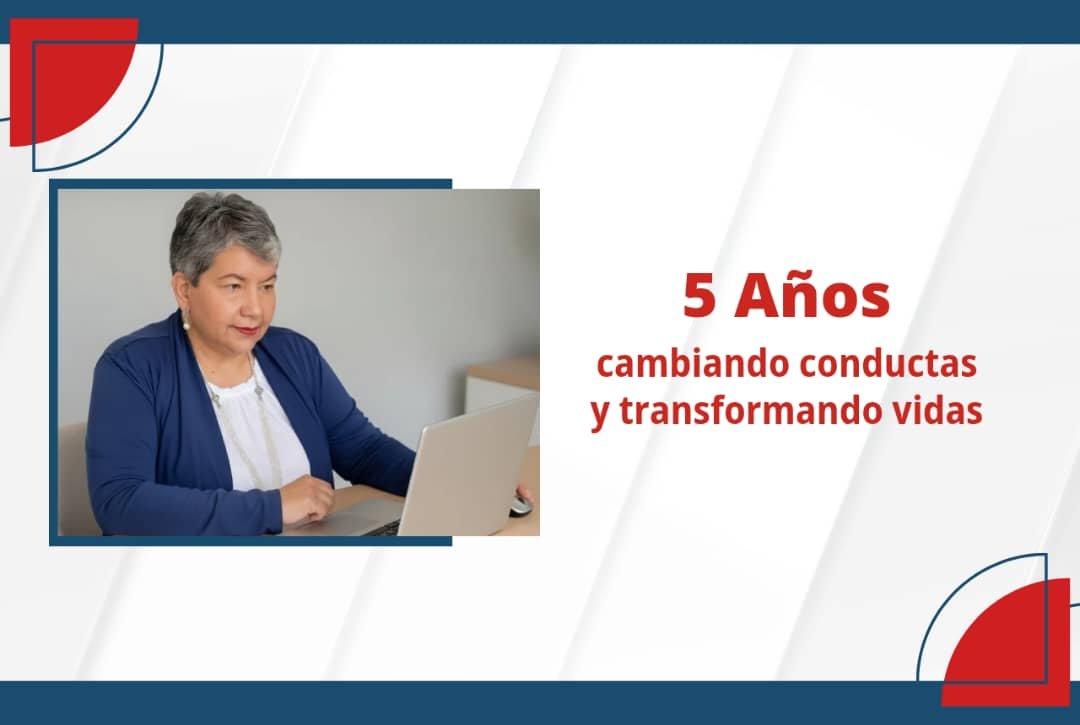 5 Años
cambiando conductas
y transformando vidas